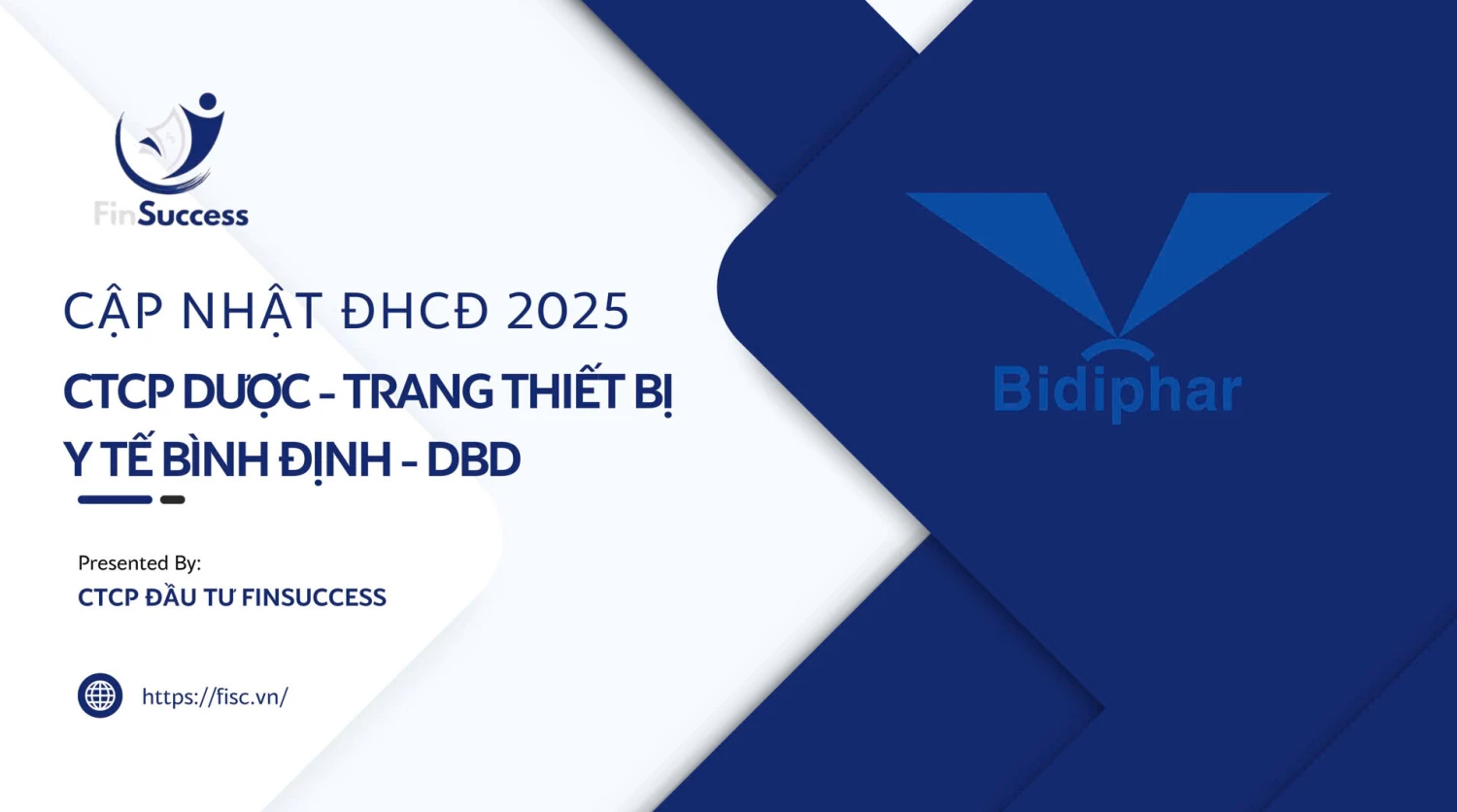 FinSuccess

CẬP NHẬT ĐHCĐ 2025

CTCP DƯỢC - TRANG THIẾT BỊ Y TẾ BÌNH ĐỊNH - DBD

Presented By:

CTCP ĐẦU TƯ FINSUCCESS

https://fisc.vn/

Bidiphar